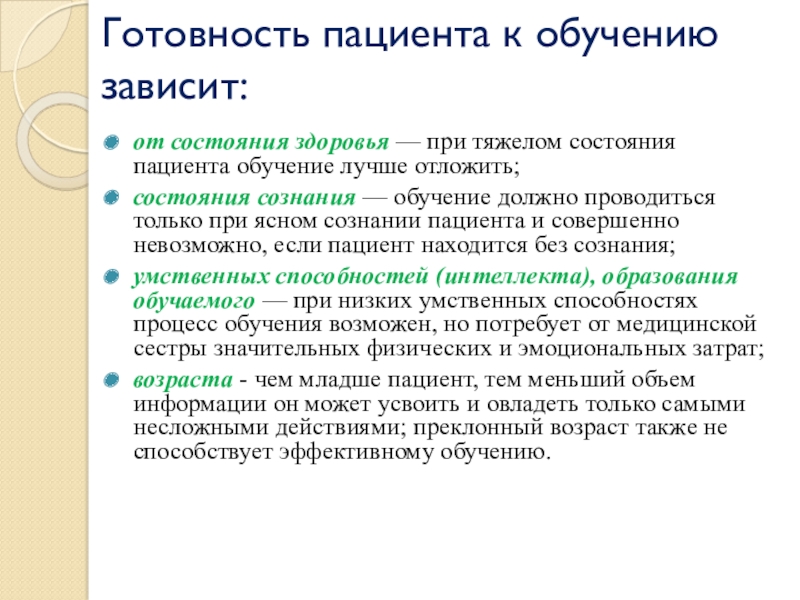 Готовность пациента к обучению зависит:

от состояния здоровья — при тяжелом состояния пациента обучение лучше отложить;

состояния сознания — обучение должно проводиться только при ясном сознании пациента и совершенно невозможно, если пациент находится без сознания;

умственных способностей (интеллекта), образования обучаемого — при низких умственных способностях процесс обучения возможен, но потребует от медицинской сестры значительных физических и эмоциональных затрат;

возраста - чем младше пациент, тем меньший объем информации он может усвоить и овладеть только самыми несложными действиями; преклонный возраст также не способствует эффективному обучению.